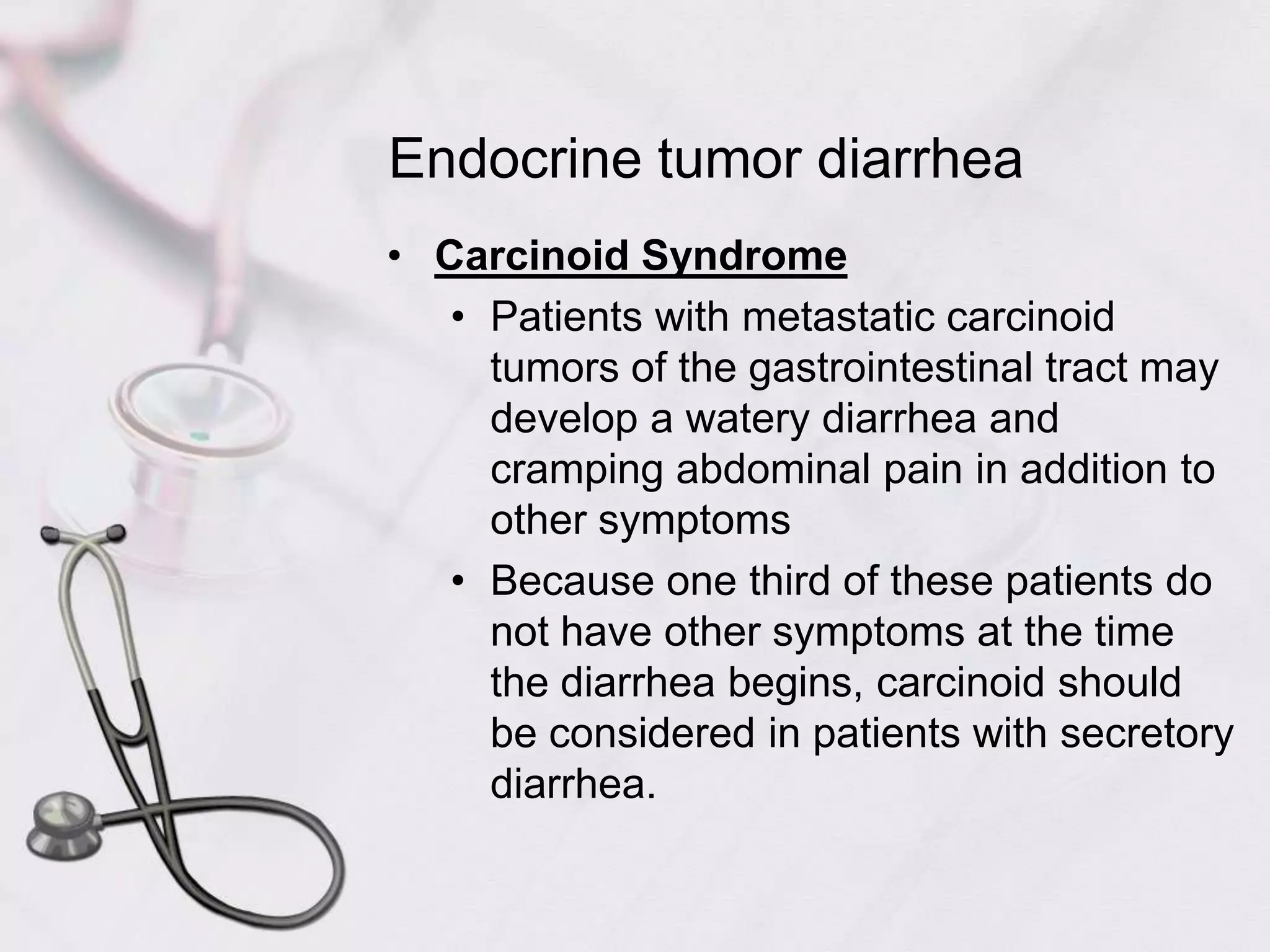 Endocrine tumor diarrhea

• Carcinoid Syndrome
  • Patients with metastatic carcinoid tumors of the gastrointestinal tract may develop a watery diarrhea and cramping abdominal pain in addition to other symptoms
  • Because one third of these patients do not have other symptoms at the time the diarrhea begins, carcinoid should be considered in patients with secretory diarrhea.